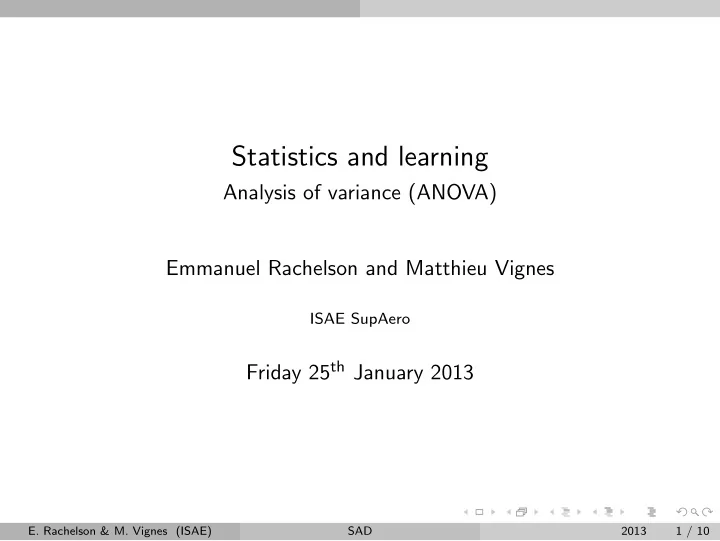 Statistics and learning
Analysis of variance (ANOVA)

Emmanuel Rachelson and Matthieu Vignes

ISAE SupAero

Friday 25$^{\text{th}}$ January 2013

E. Rachelson & M. Vignes (ISAE) SAD 2013 1 / 10